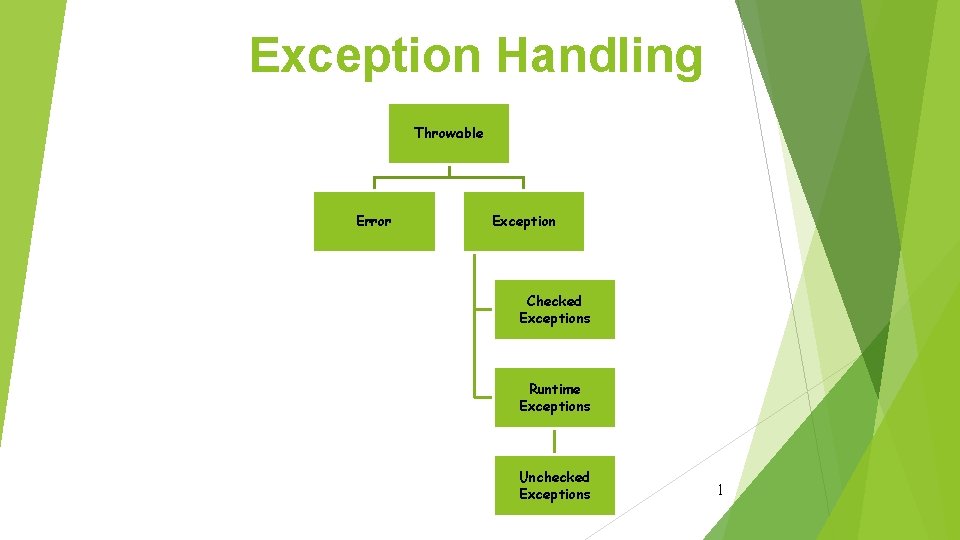 Exception Handling

Throwable

Error

Exception

Checked Exceptions

Runtime Exceptions

Unchecked Exceptions

1